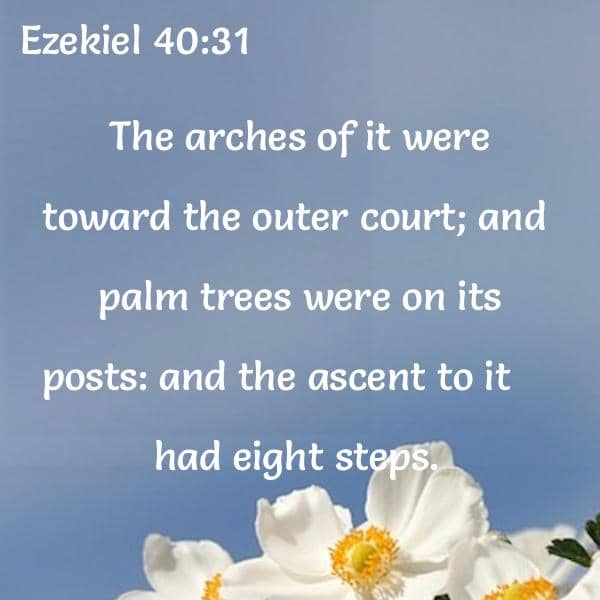 Ezekiel 40:31

The arches of it were toward the outer court; and palm trees were on its posts: and the ascent to it had eight steps.